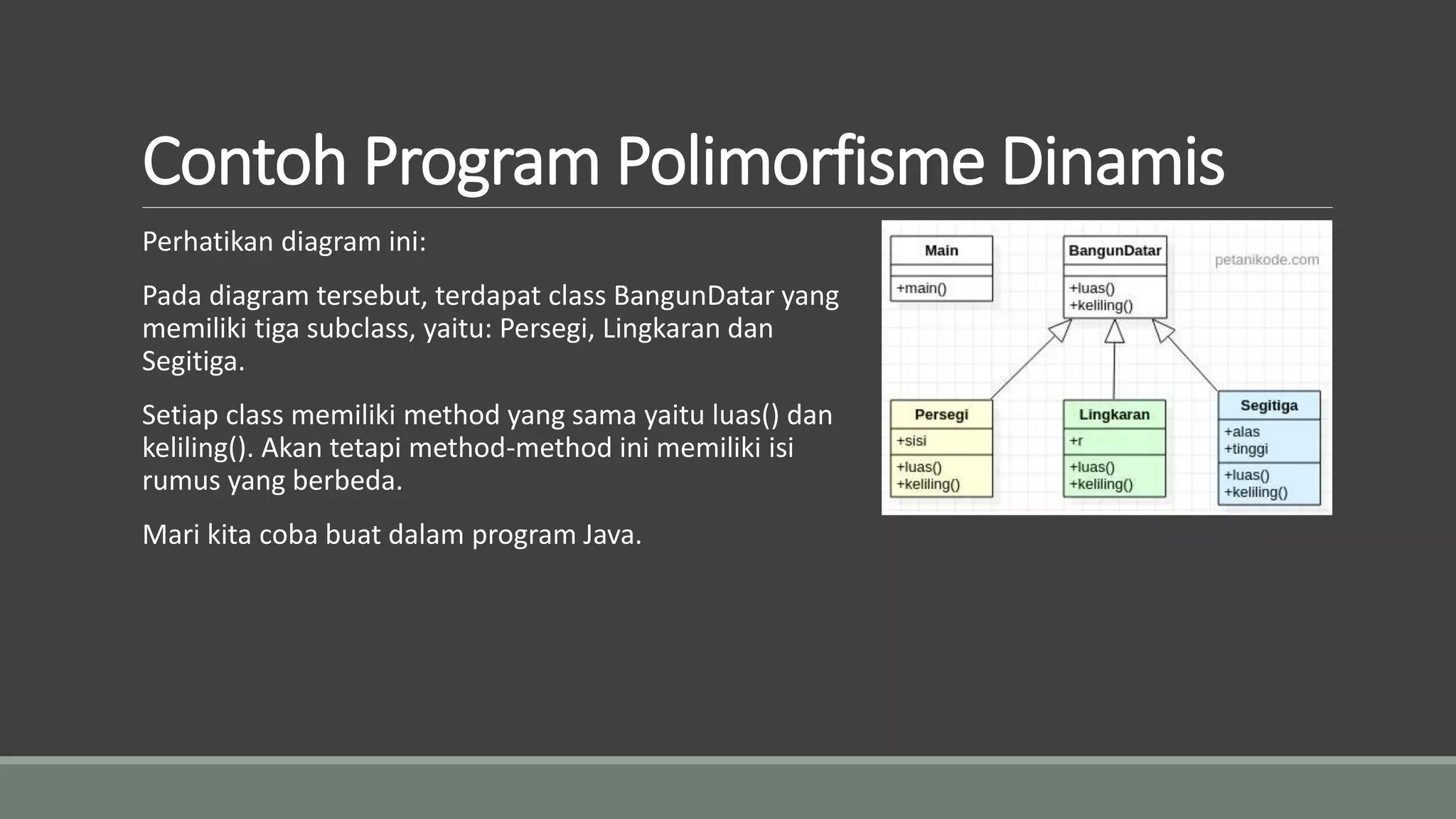 Contoh Program Polimorfisme Dinamis

Perhatikan diagram ini:

Pada diagram tersebut, terdapat class BangunDatar yang memiliki tiga subclass, yaitu: Persegi, Lingkaran dan Segitiga.

Setiap class memiliki method yang sama yaitu luas() dan keliling(). Akan tetapi method-method ini memiliki isi rumus yang berbeda.

Mari kita coba buat dalam program Java.

Main
+main()

BangunDatar
+luas()
+keliling()

petanikode.com

Persegi
+sisi
+luas()
+keliling()

Lingkaran
+r
+luas()
+keliling()

Segitiga
+alas
+tinggi
+luas()
+keliling()